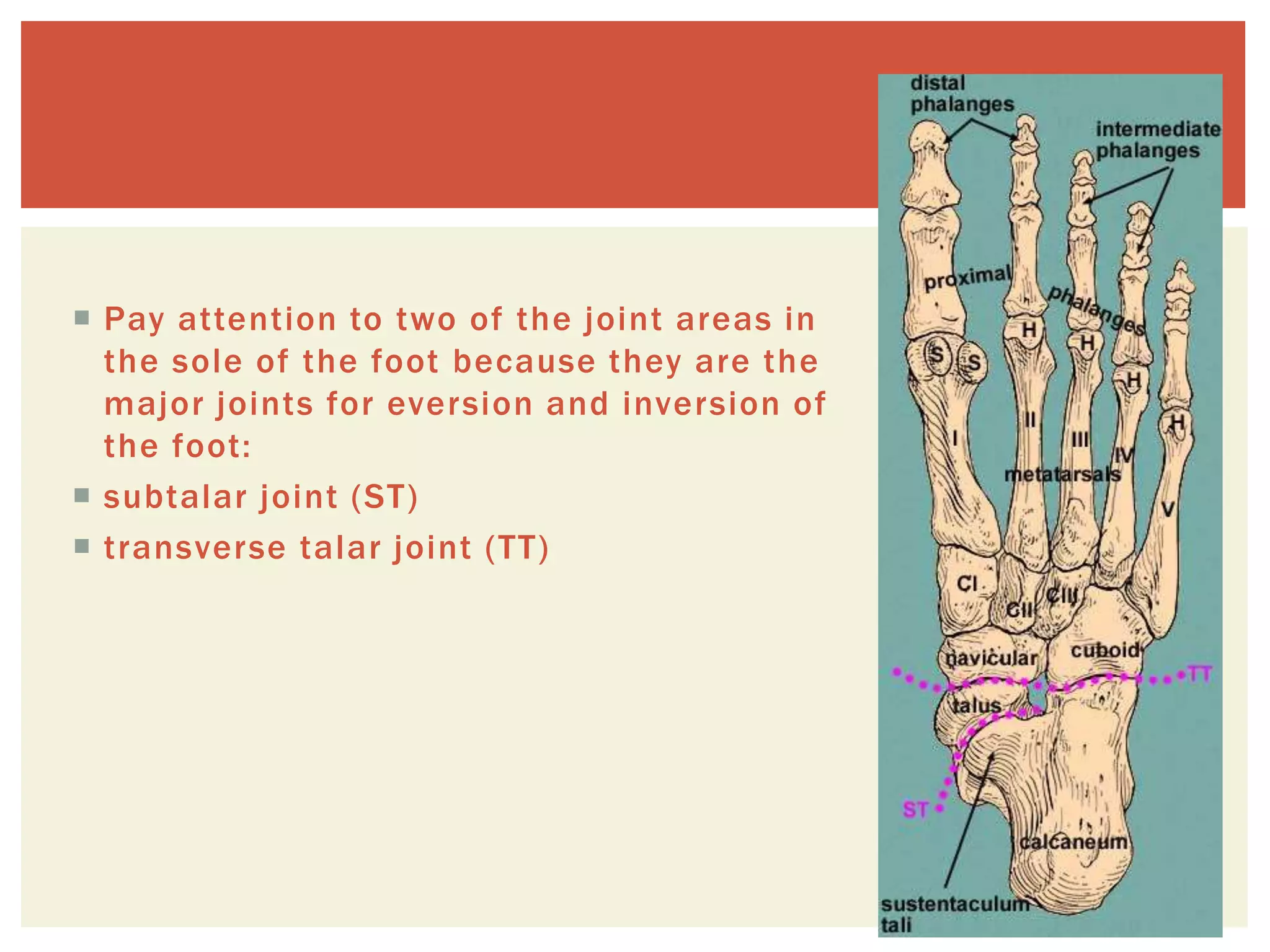 Pay attention to two of the joint areas in the sole of the foot because they are the major joints for eversion and inversion of the foot:

subtalar joint (ST)

transverse talar joint (TT)

distal phalanges

intermediate phalanges

proximal phalanges

H

H

H

H

S

S

I

II

III

IV

V

metatarsals

CI

CII

CIII

navicular

cuboid

TT

talus

ST

calcaneum

sustentaculum tali